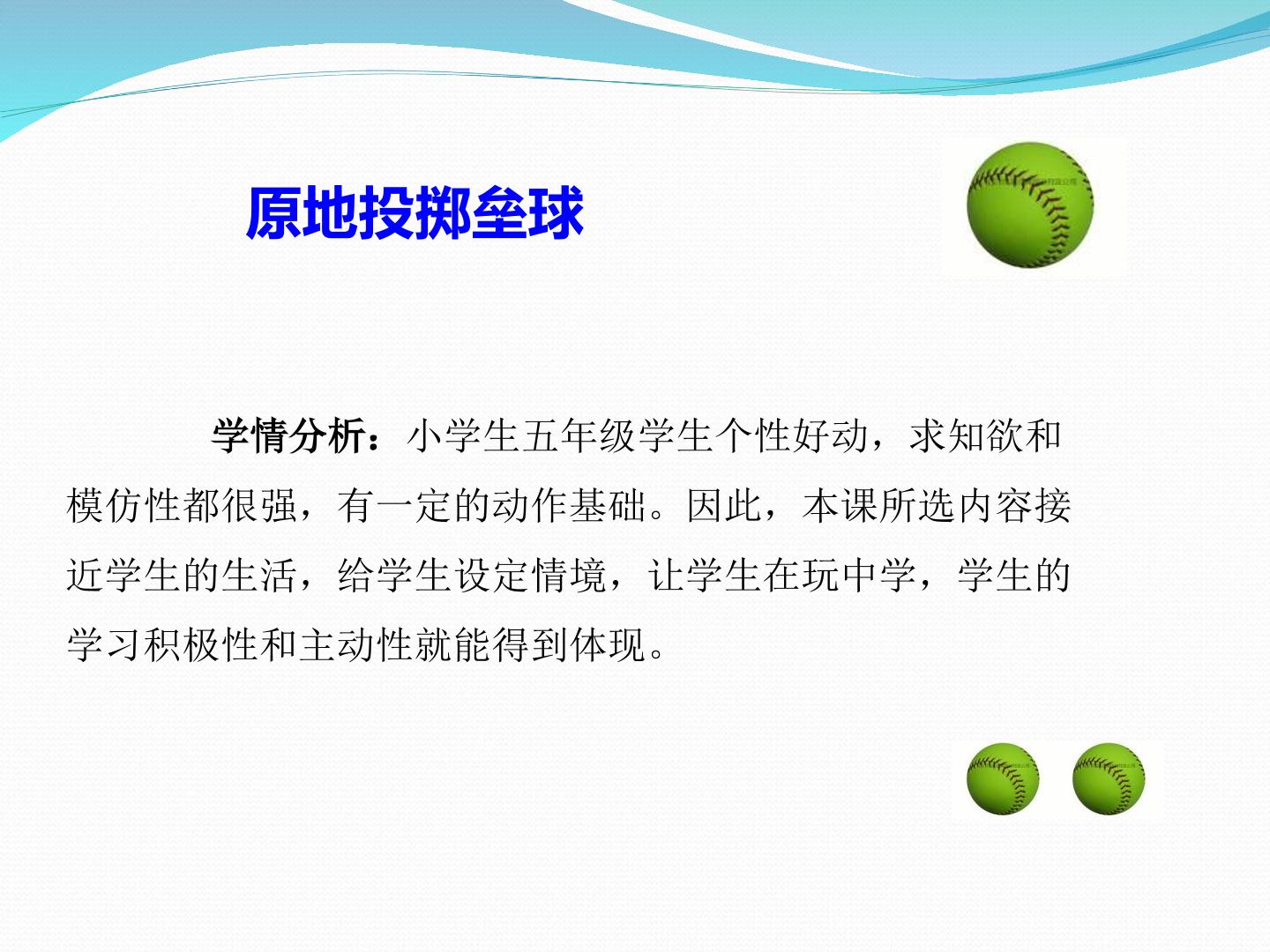 原地投掷垒球

学情分析：小学生五年级学生个性好动，求知欲和模仿性都很强，有一定的动作基础。因此，本课所选内容接近学生的生活，给学生设定情境，让学生在玩中学，学生的学习积极性和主动性就能得到体现。